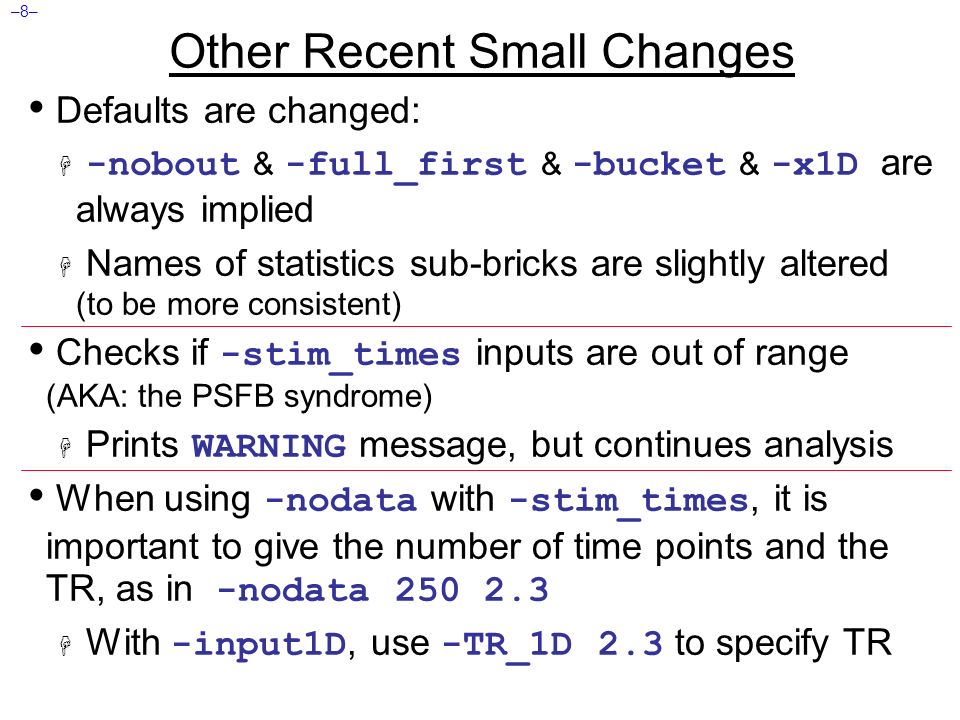 –8–

Other Recent Small Changes

• Defaults are changed:

-nobout & -full_first & -bucket & -x1D are always implied

Names of statistics sub-bricks are slightly altered (to be more consistent)

• Checks if -stim_times inputs are out of range (AKA: the PSFB syndrome)

Prints WARNING message, but continues analysis

• When using -nodata with -stim_times, it is important to give the number of time points and the TR, as in -nodata 250 2.3

With -input1D, use -TR_1D 2.3 to specify TR